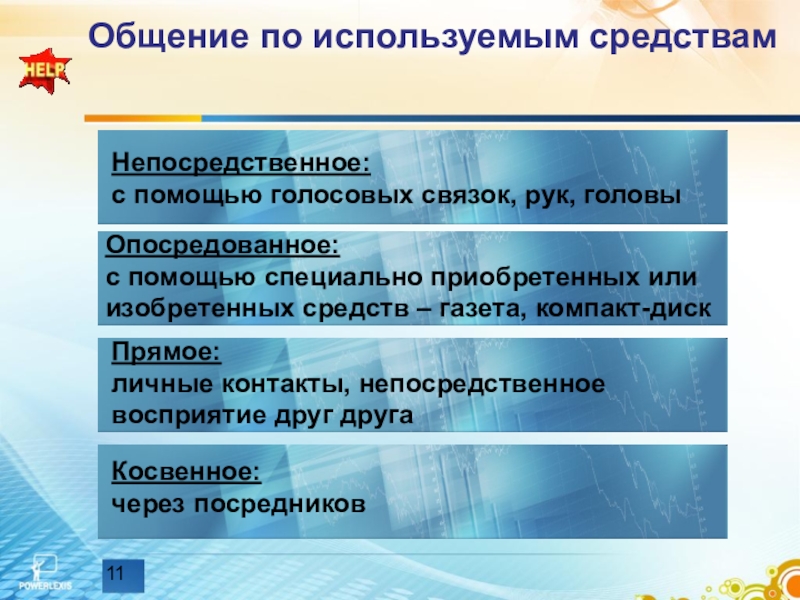 Общение по используемым средствам

HELP

Непосредственное:
с помощью голосовых связок, рук, головы

Опосредованное:
с помощью специально приобретенных или изобретенных средств – газета, компакт-диск

Прямое:
личные контакты, непосредственное восприятие друг друга

Косвенное:
через посредников

POWERLEXIS

11